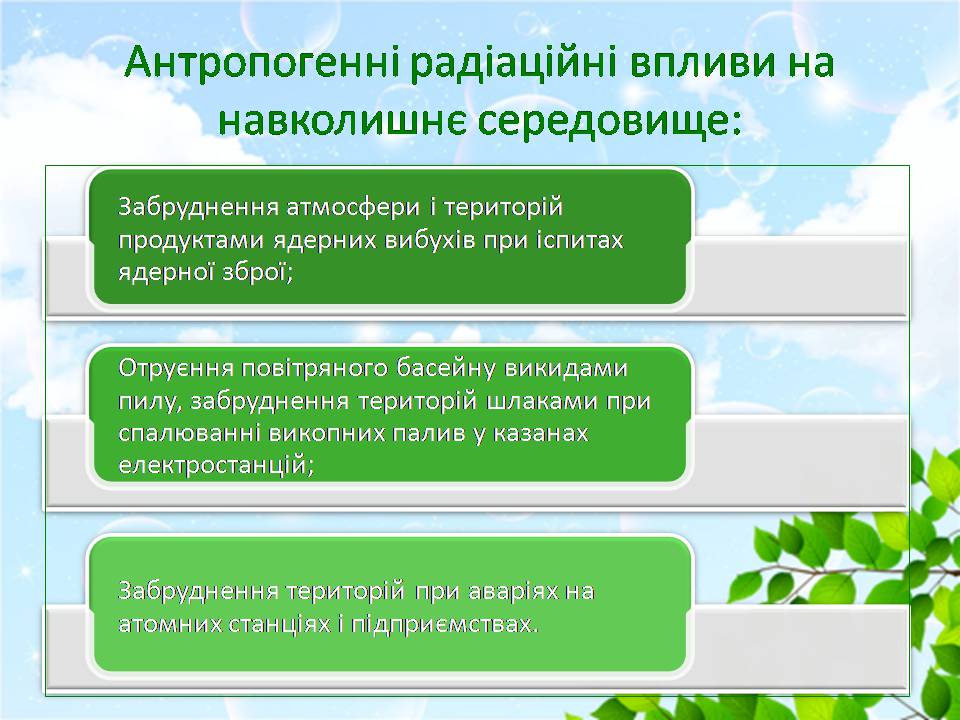 Антропогенні радіаційні впливи на навколишнє середовище:

Забруднення атмосфери і територій продуктами ядерних вибухів при іспитах ядерної зброї;

Отруєння повітряного басейну викидами пилу, забруднення територій шлаками при спалюванні викопних палив у казанах електростанцій;

Забруднення територій при аваріях на атомних станціях і підприємствах.